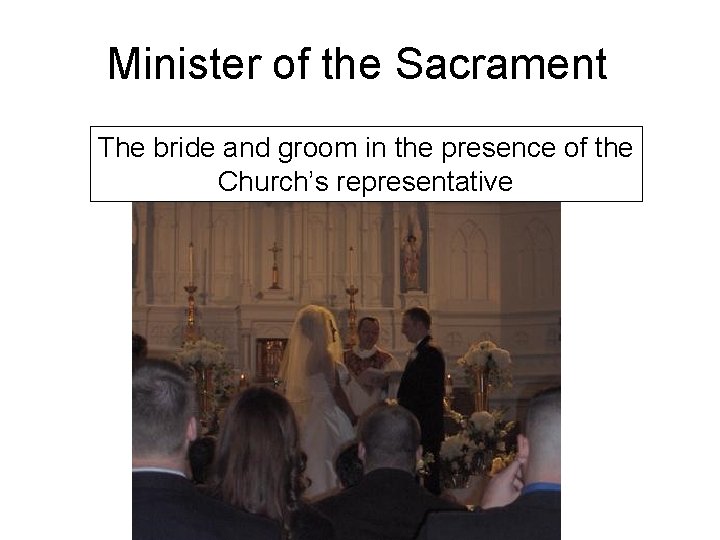 Minister of the Sacrament

The bride and groom in the presence of the Church's representative